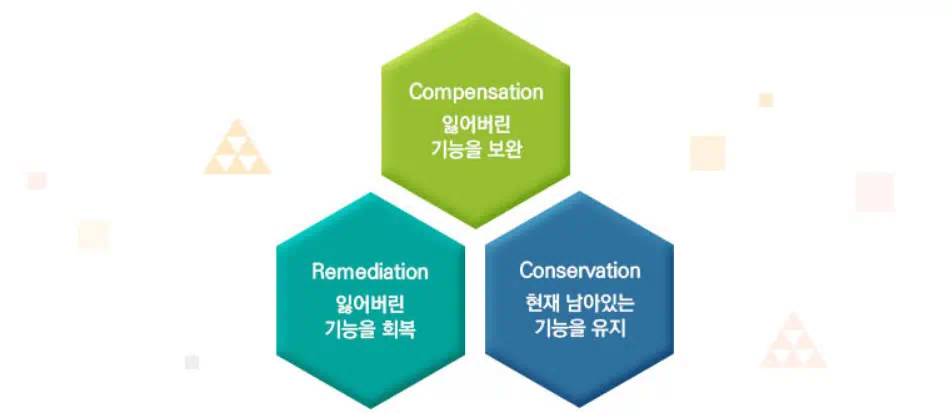 Compensation
잃어버린
기능을 보완

Remediation
잃어버린
기능을 회복

Conservation
현재 남아있는
기능을 유지